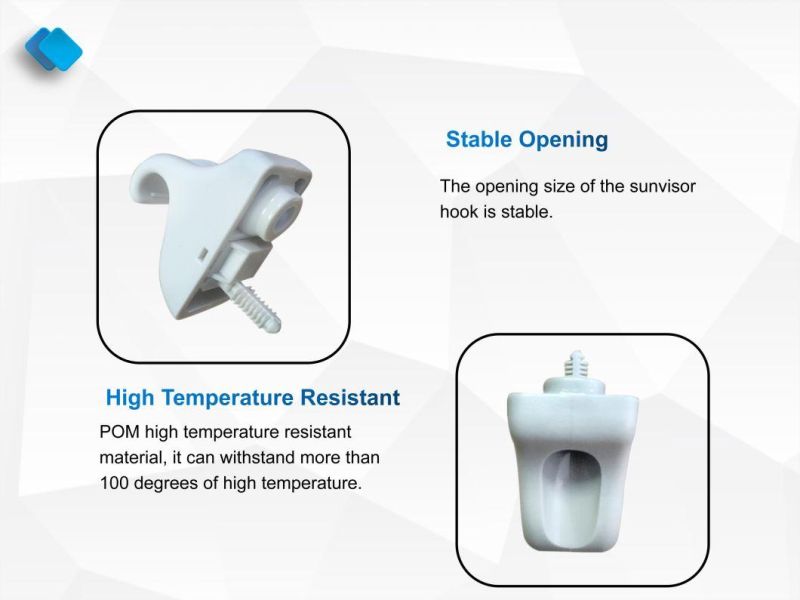 Stable Opening

The opening size of the sunvisor hook is stable.

High Temperature Resistant

POM high temperature resistant material, it can withstand more than 100 degrees of high temperature.